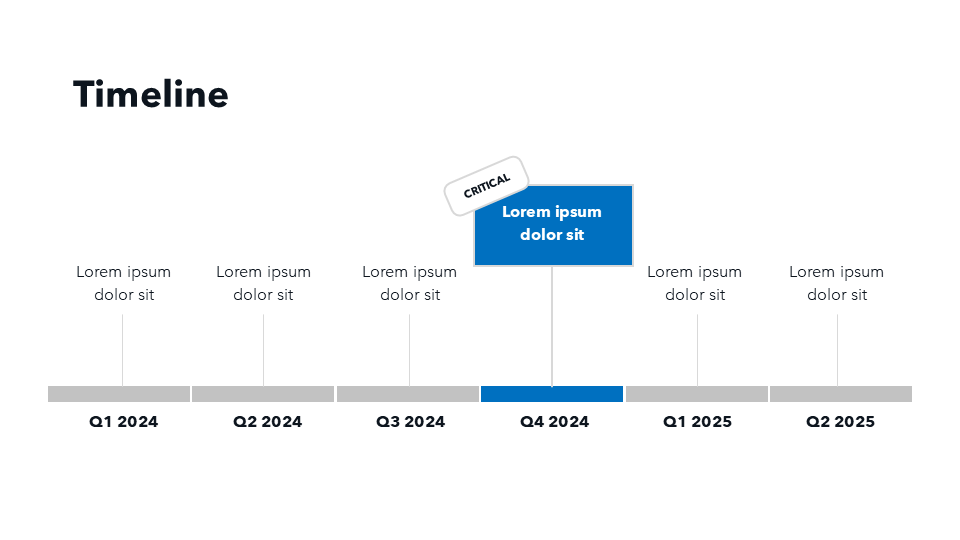 Timeline

CRITICAL

Lorem ipsum dolor sit

Lorem ipsum dolor sit

Lorem ipsum dolor sit

Lorem ipsum dolor sit

Lorem ipsum dolor sit

Lorem ipsum dolor sit

Q1 2024

Q2 2024

Q3 2024

Q4 2024

Q1 2025

Q2 2025